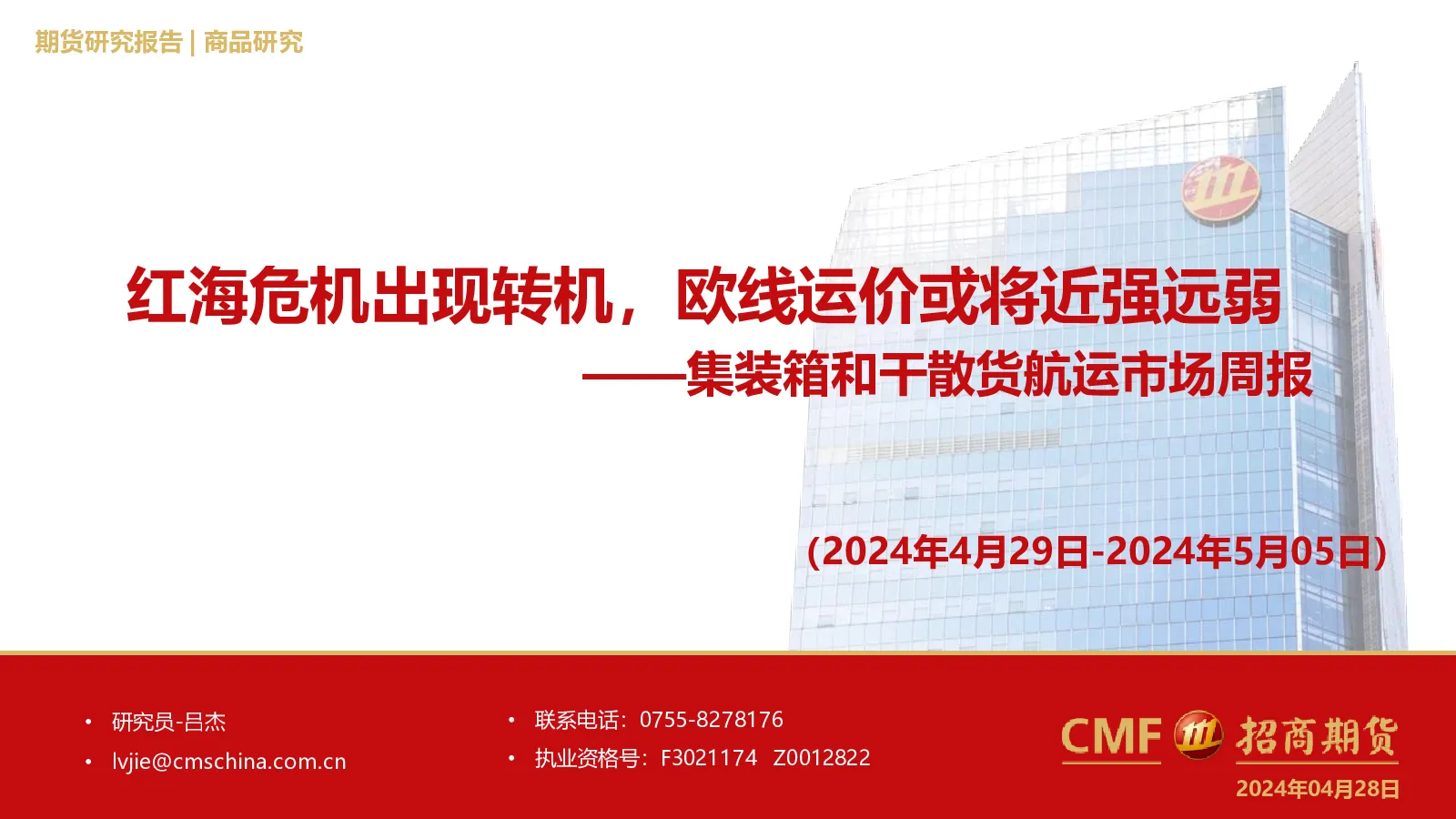 期货研究报告 | 商品研究

红海危机出现转机，欧线运价或将近强远弱

——集装箱和干散货航运市场周报

(2024年4月29日-2024年5月05日)

• 研究员-吕杰

• lvjie@cmschina.com.cn

• 联系电话：0755-8278176

• 执业资格号：F3021174 Z0012822

CMF 招商期货

2024年04月28日